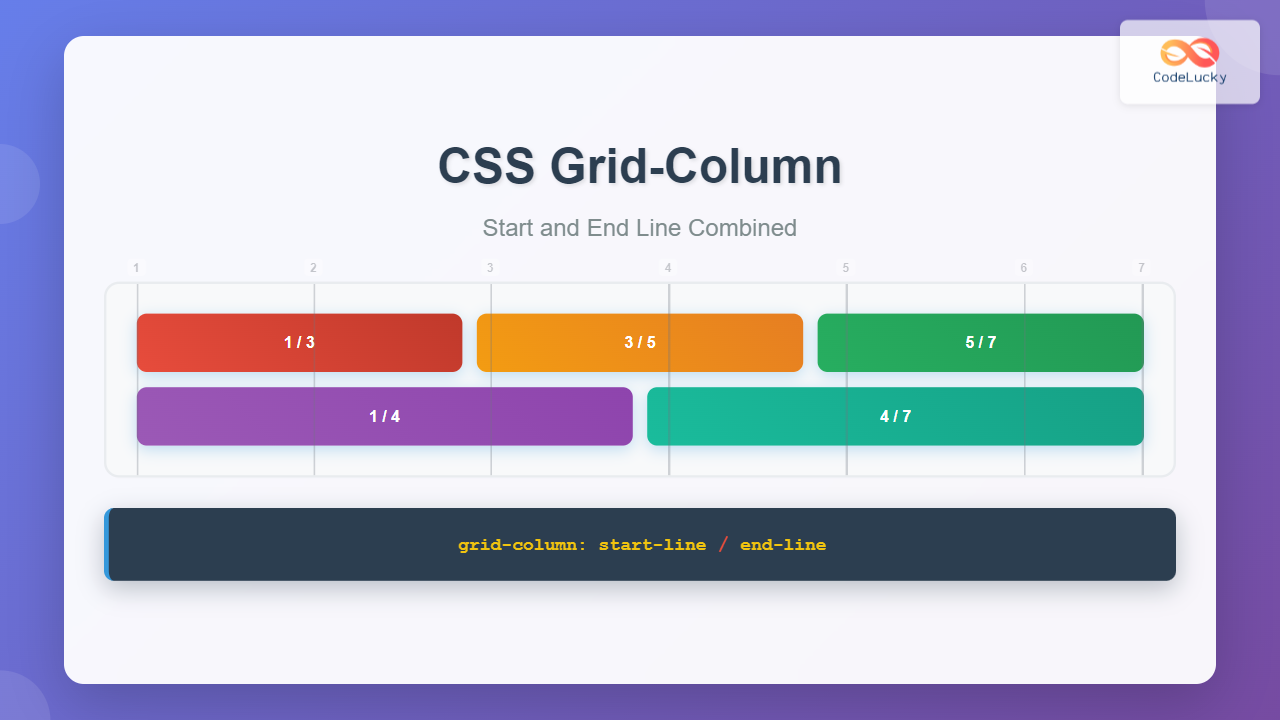 CodeLucky

CSS Grid-Column

Start and End Line Combined

1 2 3 4 5 6 7

1 / 3

3 / 5

5 / 7

1 / 4

4 / 7

grid-column: start-line / end-line